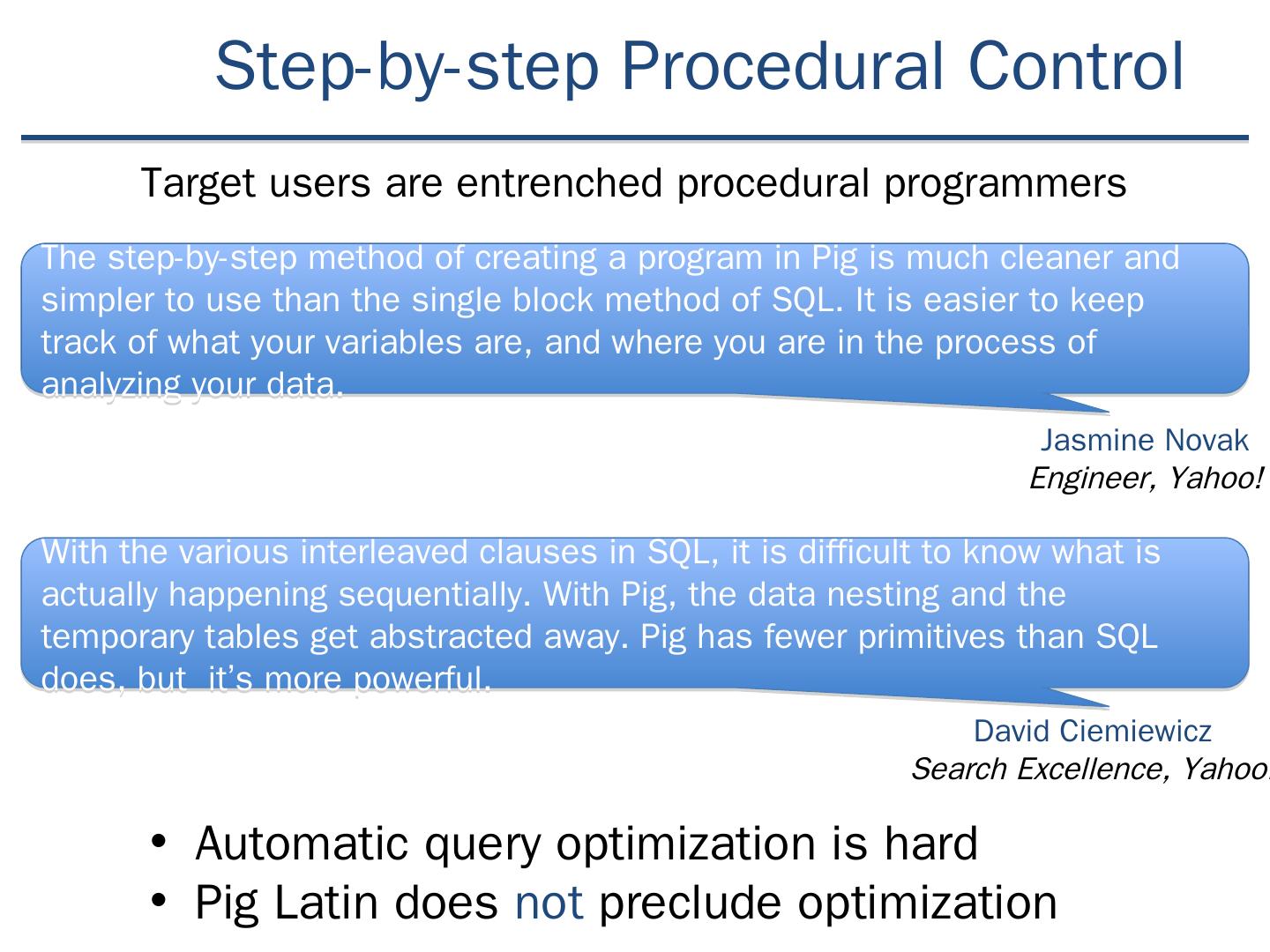 Step-by-step Procedural Control

Target users are entrenched procedural programmers

The step-by-step method of creating a program in Pig is much cleaner and simpler to use than the single block method of SQL. It is easier to keep track of what your variables are, and where you are in the process of analyzing your data.

Jasmine Novak
Engineer, Yahoo!

With the various interleaved clauses in SQL, it is difficult to know what is actually happening sequentially. With Pig, the data nesting and the temporary tables get abstracted away. Pig has fewer primitives than SQL does, but it's more powerful.

David Ciemiewicz
Search Excellence, Yahoo

• Automatic query optimization is hard
• Pig Latin does not preclude optimization